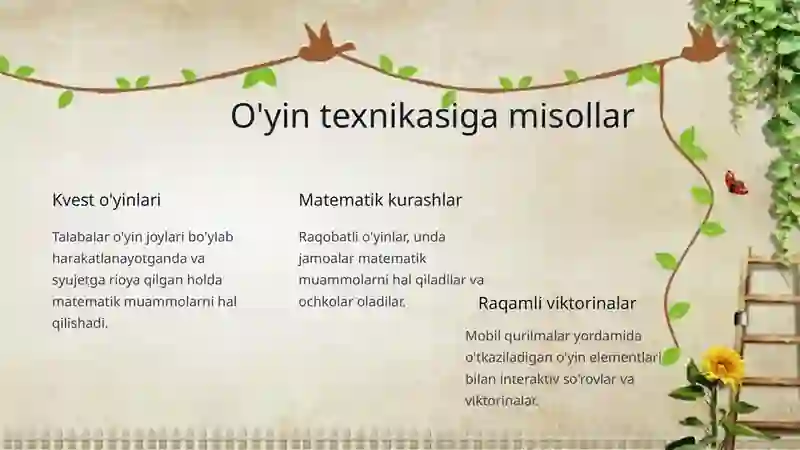 O'yin texnikasiga misollar

Kvest o'yinlari

Talabalar o'yin joylari bo'ylab harakatlanayotganda va syujetga rioya qilgan holda matematik muammolarni hal qilishadi.

Matematik kurashlar

Raqobatli o'yinlar, unda jamoalar matematik muammolarni hal qiladilar va ochkolar oladilar.

Raqamli viktorinalar

Mobil qurilmalar yordamida o'tkaziladigan o'yin elementlari bilan interaktiv so'rovlar va viktorinalar.